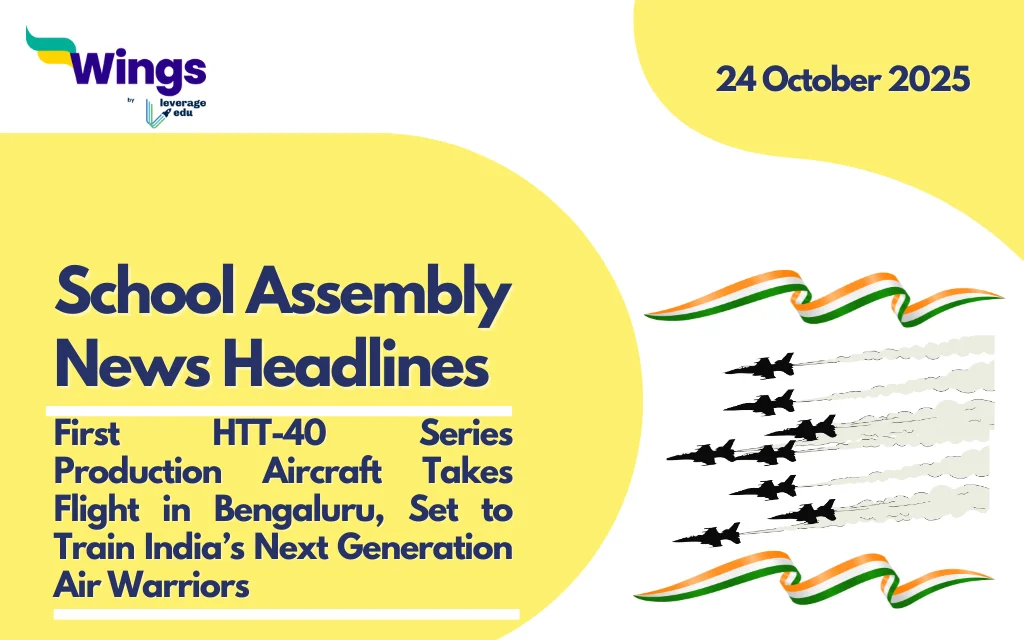 Wings
by
leverage
edu

24 October 2025

School Assembly News Headlines

First HTT-40 Series Production Aircraft Takes Flight in Bengaluru, Set to Train India's Next Generation Air Warriors